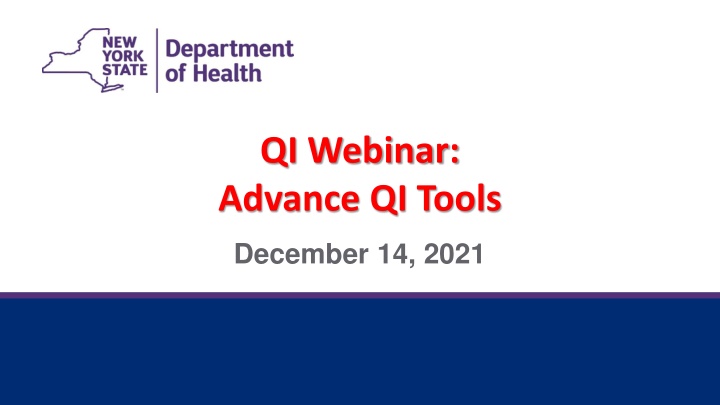 NEW YORK STATE
Department of Health

QI Webinar:
Advance QI Tools

December 14, 2021